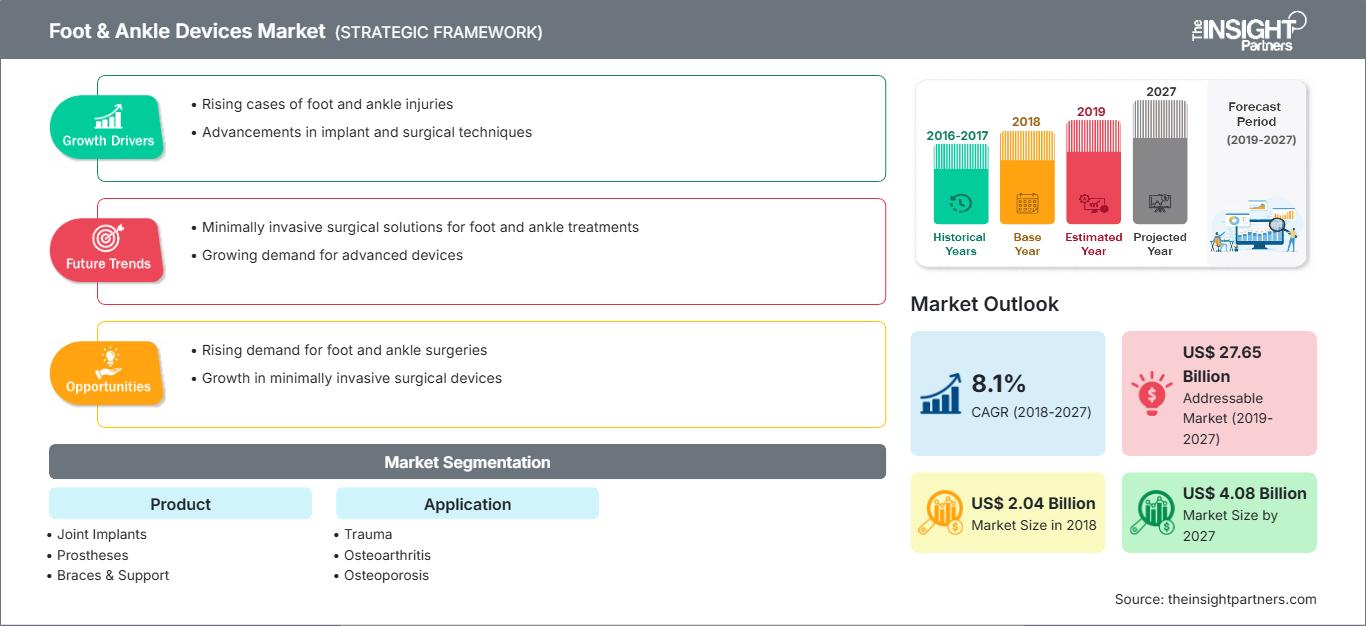 Foot & Ankle Devices Market (STRATEGIC FRAMEWORK)

The INSIGHT Partners

Growth Drivers
• Rising cases of foot and ankle injuries
• Advancements in implant and surgical techniques

Future Trends
• Minimally invasive surgical solutions for foot and ankle treatments
• Growing demand for advanced devices

Opportunities
• Rising demand for foot and ankle surgeries
• Growth in minimally invasive surgical devices

Market Segmentation

Product
• Joint Implants
• Prostheses
• Braces & Support

Application
• Trauma
• Osteoarthritis
• Osteoporosis

2016-2017
Historical Years

2018
Base Year

2019
Estimated Year

2027
Projected Year

Forecast Period (2019-2027)

Market Outlook

8.1%
CAGR (2018-2027)

US$ 27.65 Billion
Addressable Market (2019-2027)

US$ 2.04 Billion
Market Size in 2018

US$ 4.08 Billion
Market Size by 2027

Source: theinsightpartners.com